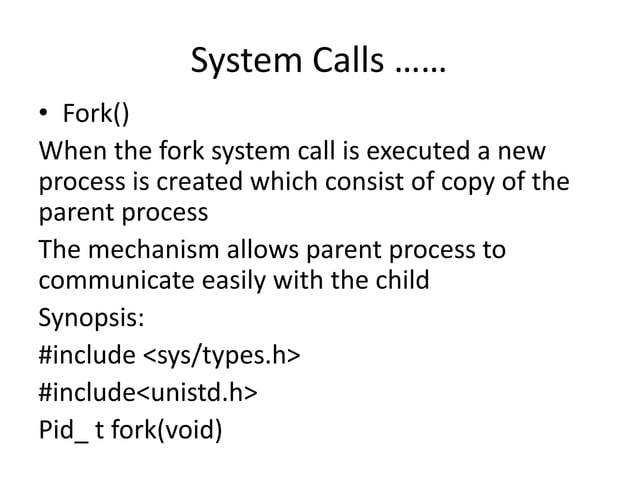 System Calls ……

• Fork()

When the fork system call is executed a new process is created which consist of copy of the parent process

The mechanism allows parent process to communicate easily with the child

Synopsis:

#include <sys/types.h>

#include<unistd.h>

Pid_ t fork(void)